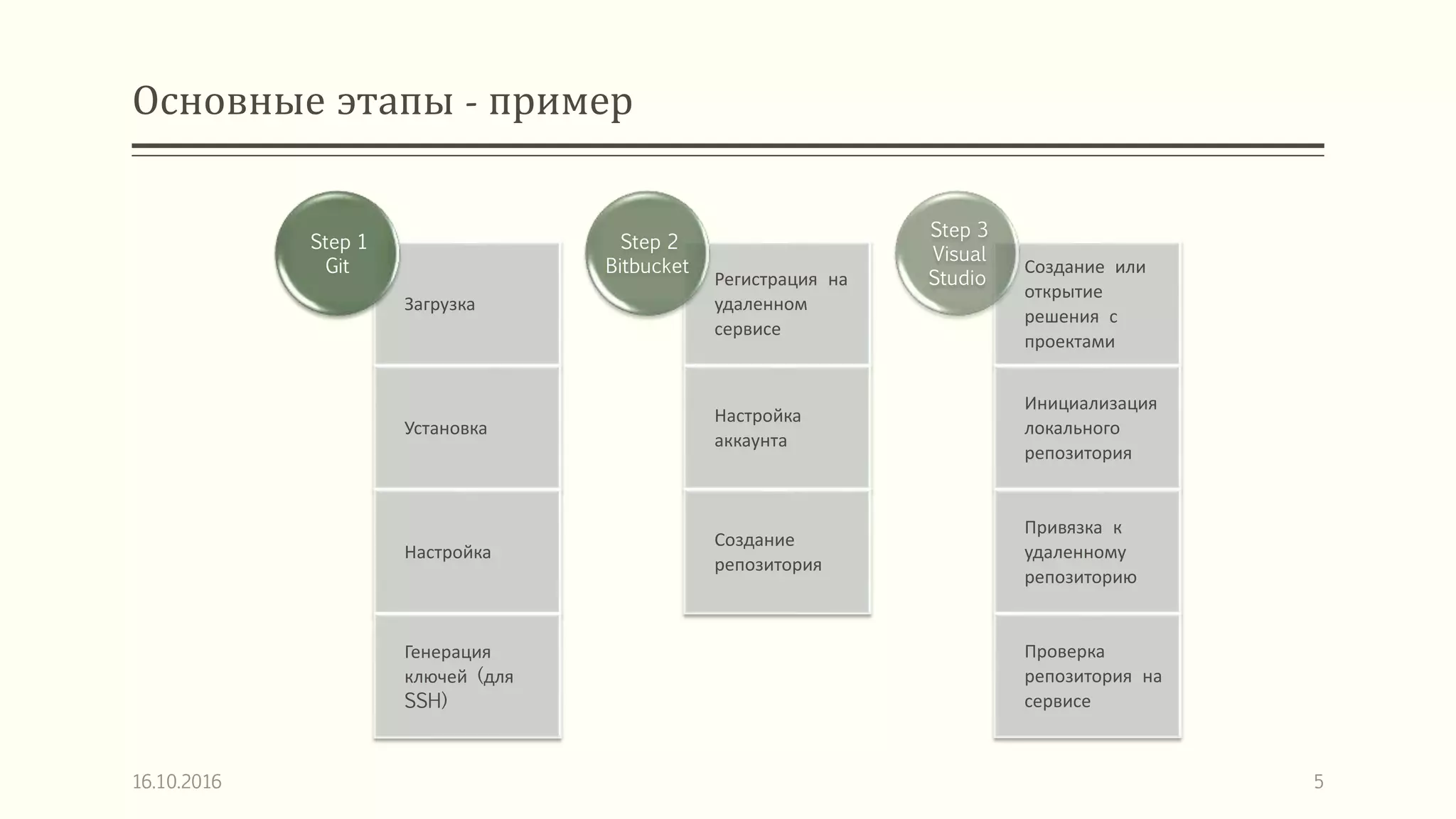 Основные этапы - пример

Step 1
Git

Загрузка

Установка

Настройка

Генерация ключей (для SSH)

Step 2
Bitbucket

Регистрация на удаленном сервисе

Настройка аккаунта

Создание репозитория

Step 3
Visual Studio

Создание или открытие решения с проектами

Инициализация локального репозитория

Привязка к удаленному репозиторию

Проверка репозитория на сервисе

16.10.2016

5